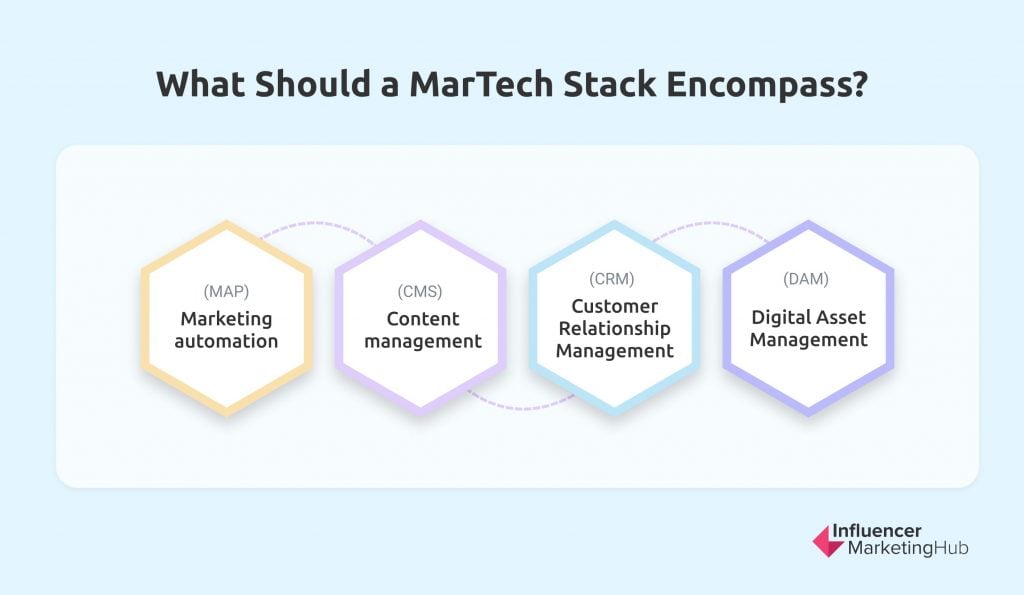 What Should a MarTech Stack Encompass?

(MAP)
Marketing automation

(CMS)
Content management

(CRM)
Customer Relationship Management

(DAM)
Digital Asset Management

Influencer MarketingHub